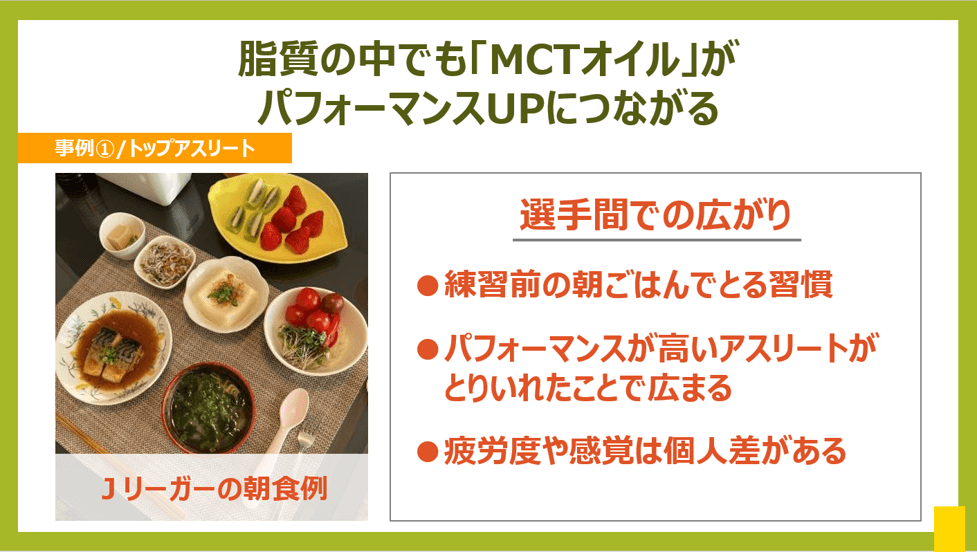 脂質の中でも「MCTオイル」が
パフォーマンスUPにつながる

事例①/トップアスリート

Jリーガーの朝食例

選手間での広がり

●練習前の朝ごはんでとる習慣

●パフォーマンスが高いアスリートがとりいれたことで広まる

●疲労度や感覚は個人差がある